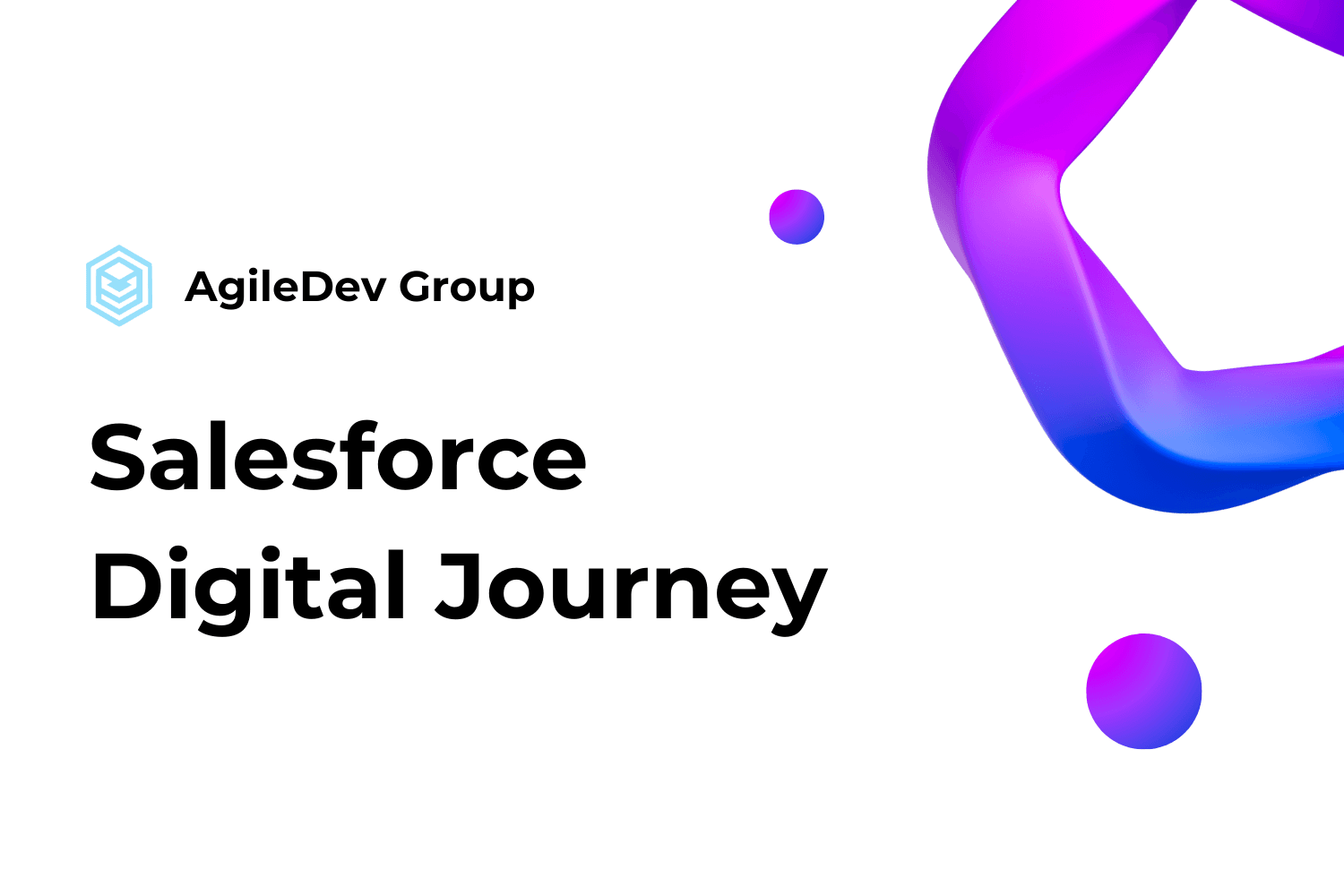 AgileDev Group

Salesforce Digital Journey